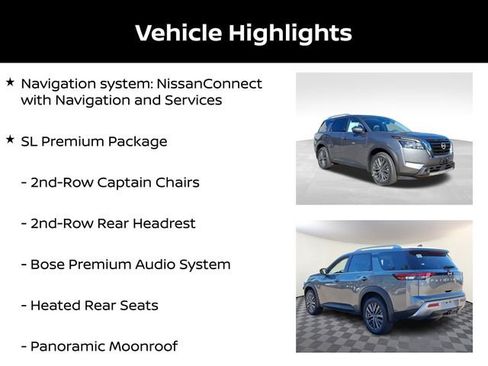 Vehicle Highlights

★ Navigation system: NissanConnect with Navigation and Services

★ SL Premium Package

- 2nd-Row Captain Chairs

- 2nd-Row Rear Headrest

- Bose Premium Audio System

- Heated Rear Seats

- Panoramic Moonroof